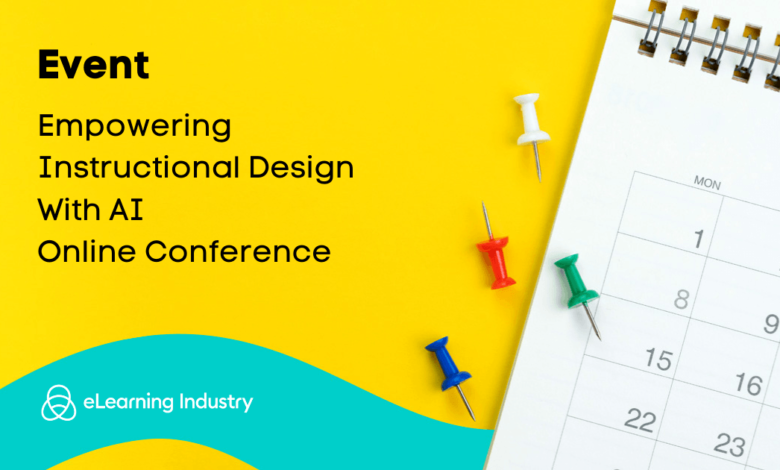 Event

Empowering Instructional Design With AI Online Conference

eLearning Industry

MON
1
8
9
15
16
22
23